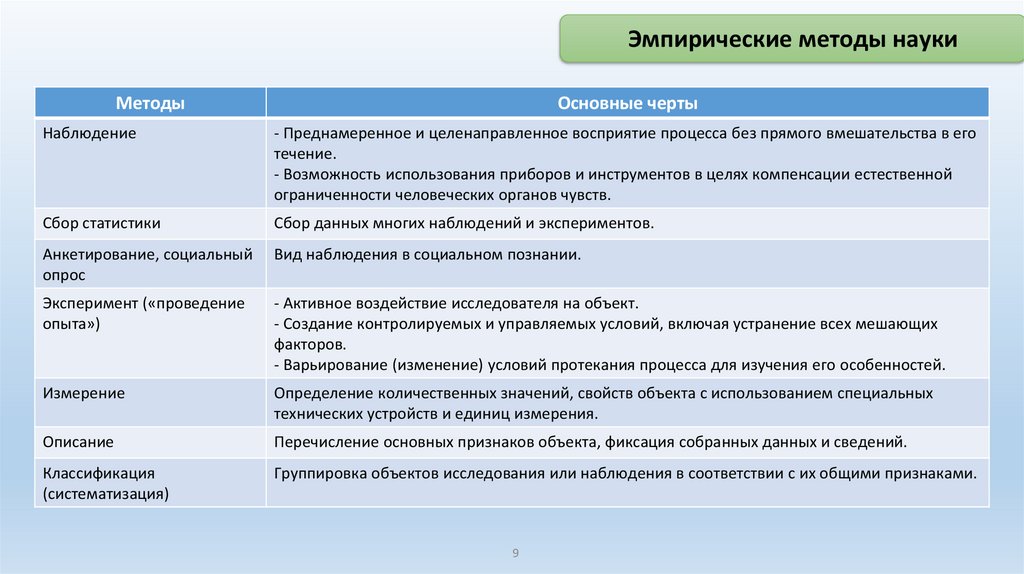 Эмпирические методы науки

| Методы | Основные черты |
|---|---|
| Наблюдение | - Преднамеренное и целенаправленное восприятие процесса без прямого вмешательства в его течение. - Возможность использования приборов и инструментов в целях компенсации естественной ограниченности человеческих органов чувств. |
| Сбор статистики | Сбор данных многих наблюдений и экспериментов. |
| Анкетирование, социальный опрос | Вид наблюдения в социальном познании. |
| Эксперимент («проведение опыта») | - Активное воздействие исследователя на объект. - Создание контролируемых и управляемых условий, включая устранение всех мешающих факторов. - Варьирование (изменение) условий протекания процесса для изучения его особенностей. |
| Измерение | Определение количественных значений, свойств объекта с использованием специальных технических устройств и единиц измерения. |
| Описание | Перечисление основных признаков объекта, фиксация собранных данных и сведений. |
| Классификация (систематизация) | Группировка объектов исследования или наблюдения в соответствии с их общими признаками. |

9